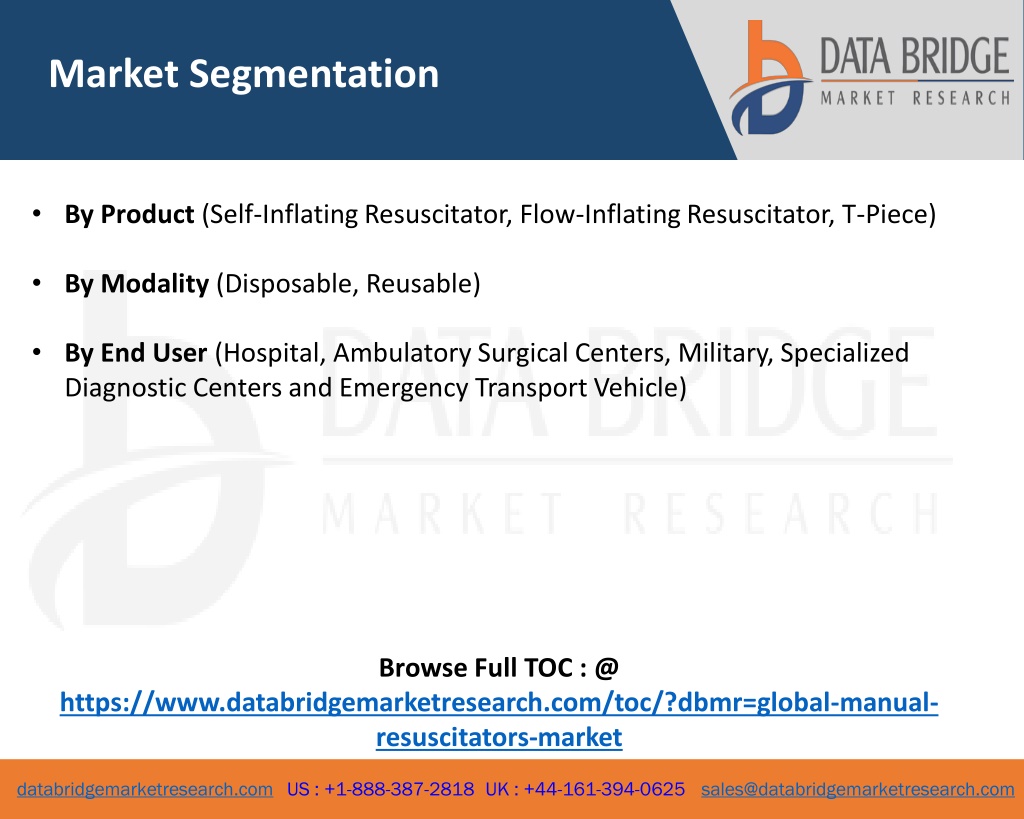 Market Segmentation

DATA BRIDGE
MARKET RESEARCH

• By Product (Self-Inflating Resuscitator, Flow-Inflating Resuscitator, T-Piece)

• By Modality (Disposable, Reusable)

• By End User (Hospital, Ambulatory Surgical Centers, Military, Specialized Diagnostic Centers and Emergency Transport Vehicle)

DATA BRIDGE
MARKET RESEARCH

Browse Full TOC : @
https://www.databridgemarketresearch.com/toc/?dbmr=global-manual-resuscitators-market

databridgemarketresearch.com US : +1-888-387-2818 UK : +44-161-394-0625 sales@databridgemarketresearch.com